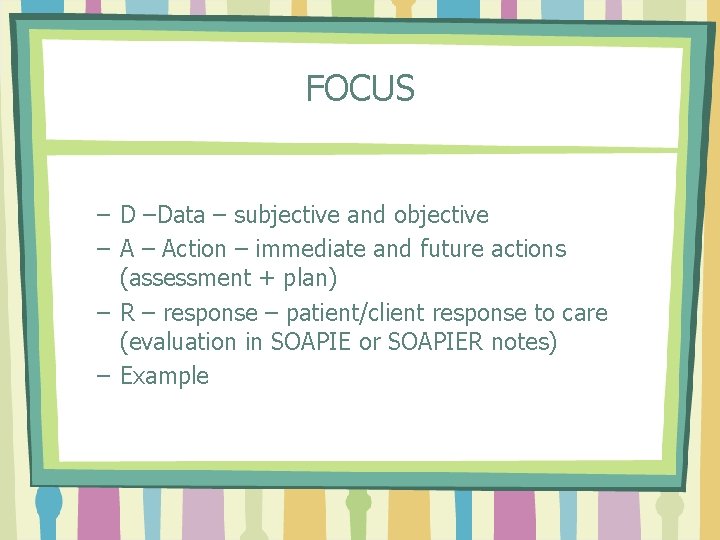 FOCUS

– D –Data – subjective and objective
– A – Action – immediate and future actions (assessment + plan)
– R – response – patient/client response to care (evaluation in SOAPIE or SOAPIER notes)
– Example